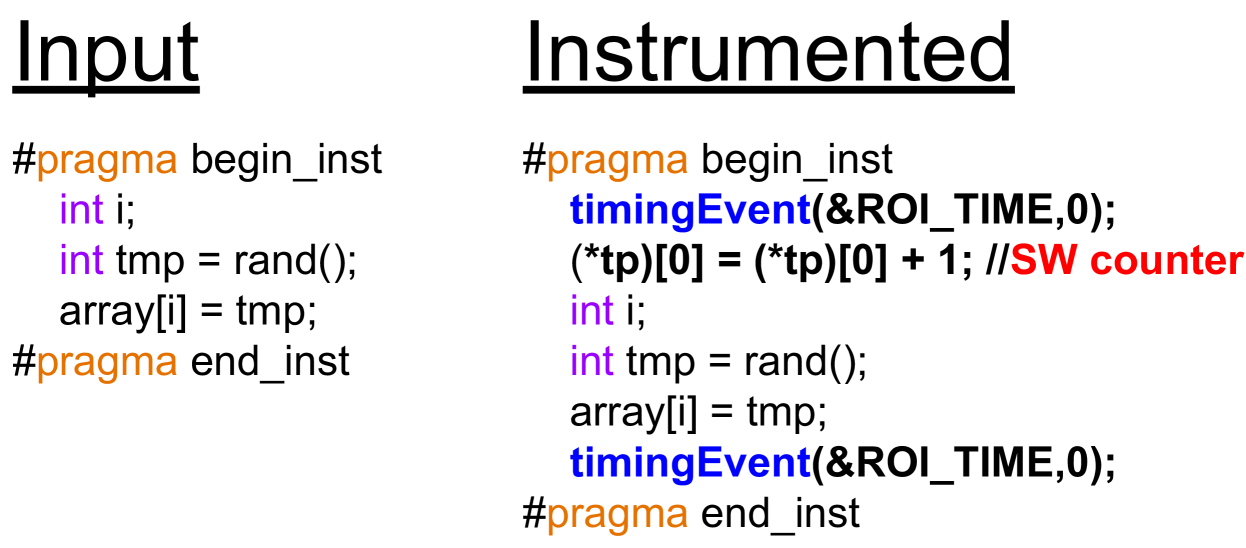 Input

#pragma begin_inst
int i;
int tmp = rand();
array[i] = tmp;
#pragma end_inst

Instrumented

#pragma begin_inst
timingEvent(&ROI_TIME,0);
(*tp)[0] = (*tp)[0] + 1; //SW counter
int i;
int tmp = rand();
array[i] = tmp;
timingEvent(&ROI_TIME,0);
#pragma end_inst